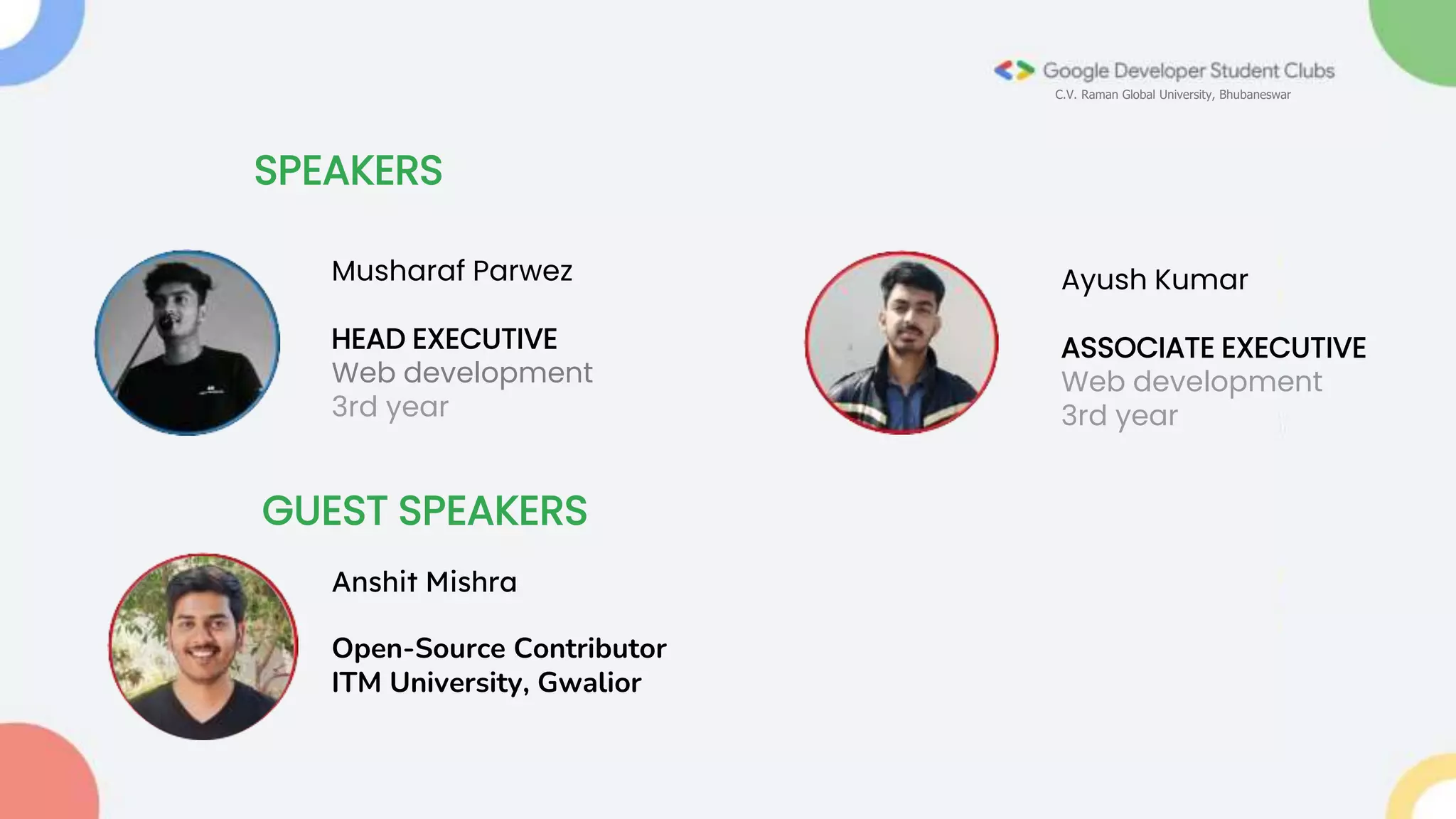 Google Developer Student Clubs
C.V. Raman Global University, Bhubaneswar

SPEAKERS

Musharaf Parwez

HEAD EXECUTIVE
Web development
3rd year

Ayush Kumar

ASSOCIATE EXECUTIVE
Web development
3rd year

GUEST SPEAKERS

Anshit Mishra

Open-Source Contributor
ITM University, Gwalior